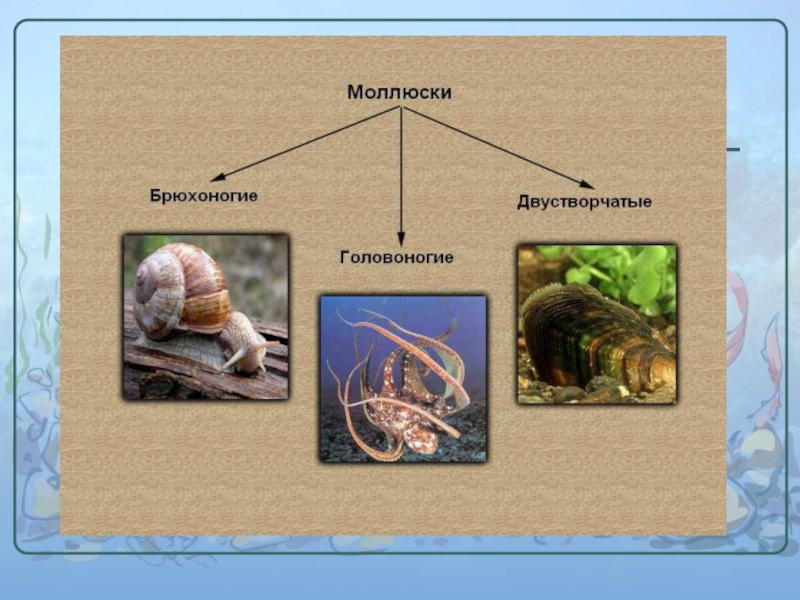 Моллюски

Брюхоногие

Головоногие

Двустворчатые